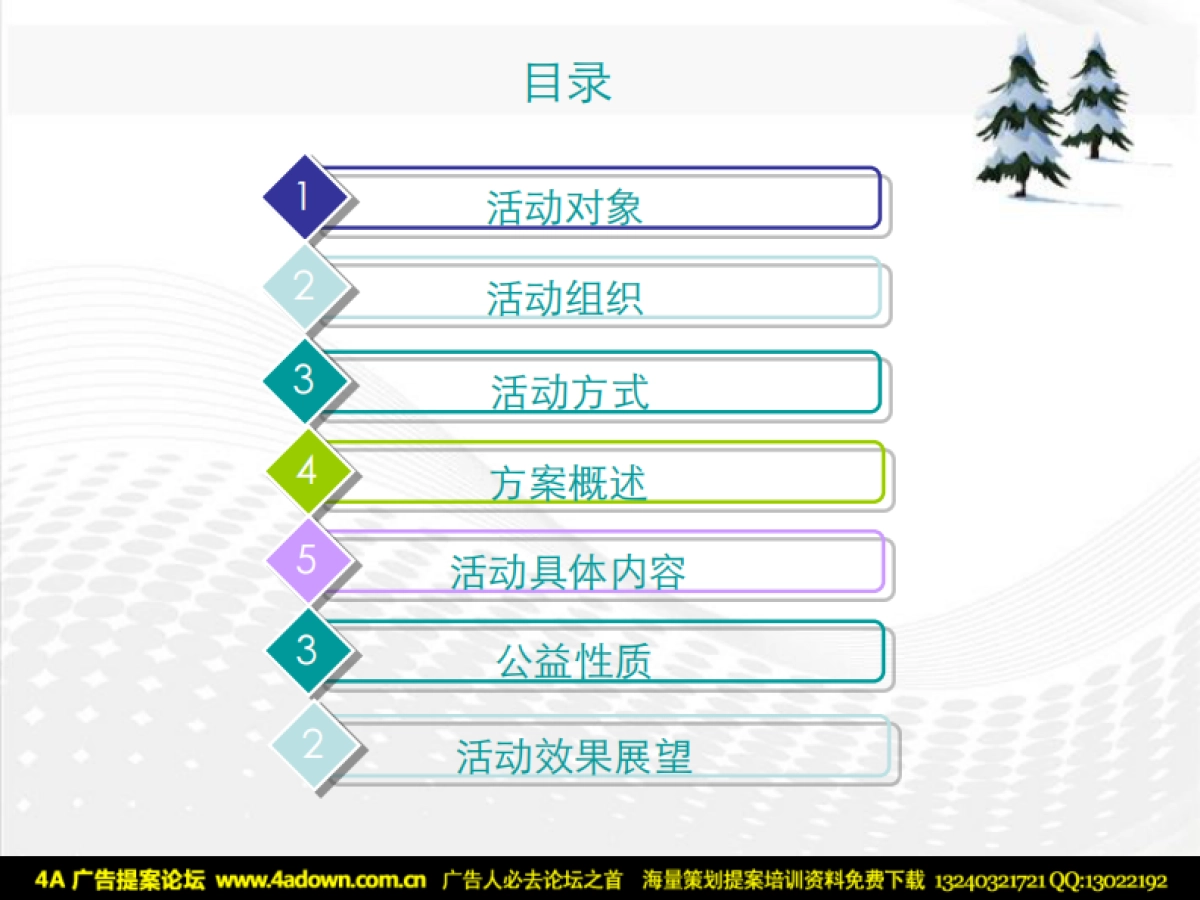 目录

1 活动对象

2 活动组织

3 活动方式

4 方案概述

5 活动具体内容

3 公益性质

2 活动效果展望

4A 广告提案论坛 www.4adown.com.cn 广告人必去论坛之首 海量策划提案培训资料免费下载 13240321721 QQ:13022192